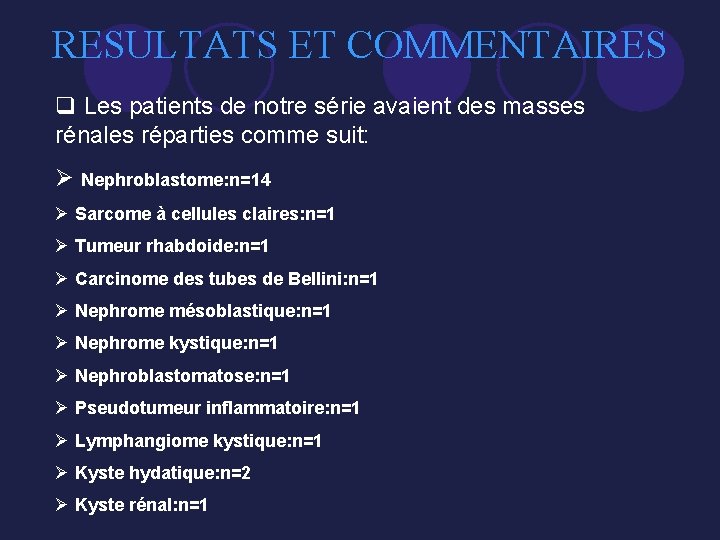 RESULTATS ET COMMENTAIRES

❑ Les patients de notre série avaient des masses rénales réparties comme suit:

➢ Nephroblastome:n=14
➢ Sarcome à cellules claires:n=1
➢ Tumeur rhabdoide:n=1
➢ Carcinome des tubes de Bellini:n=1
➢ Nephrome mésoblastique:n=1
➢ Nephrome kystique:n=1
➢ Nephroblastomatose:n=1
➢ Pseudotumeur inflammatoire:n=1
➢ Lymphangiome kystique:n=1
➢ Kyste hydatique:n=2
➢ Kyste rénal:n=1